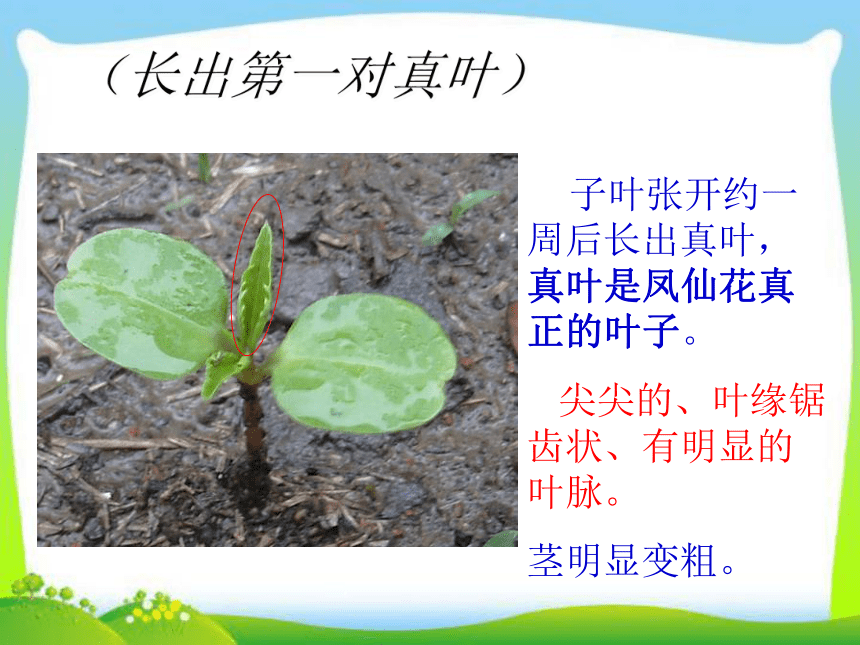 （长出第一对真叶）

子叶张开约一周后长出真叶，真叶是凤仙花真正的叶子。

尖尖的、叶缘锯齿状、有明显的叶脉。

茎明显变粗。